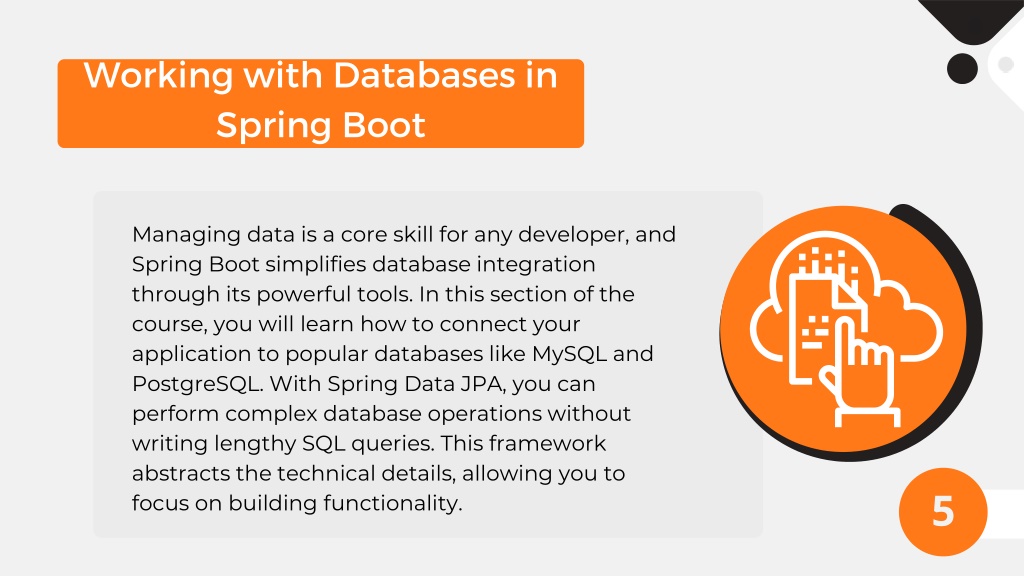 Working with Databases in Spring Boot

Managing data is a core skill for any developer, and Spring Boot simplifies database integration through its powerful tools. In this section of the course, you will learn how to connect your application to popular databases like MySQL and PostgreSQL. With Spring Data JPA, you can perform complex database operations without writing lengthy SQL queries. This framework abstracts the technical details, allowing you to focus on building functionality.

5